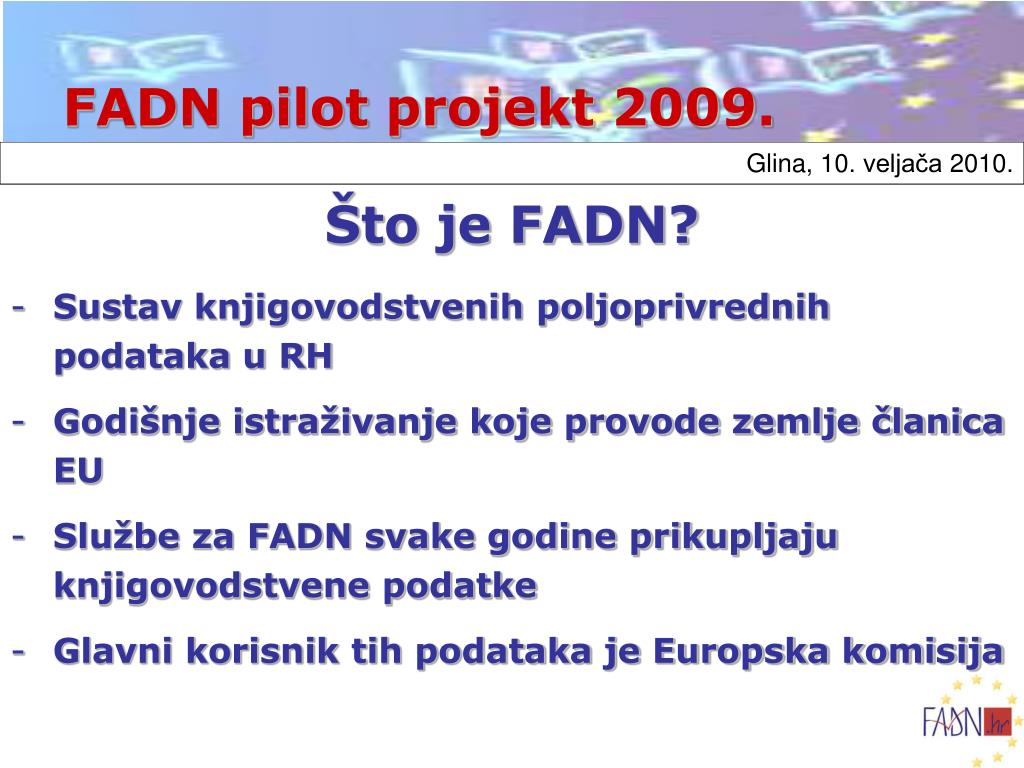 FADN pilot projekt 2009.

Glina, 10. veljača 2010.

Što je FADN?

- Sustav knjigovodstvenih poljoprivrednih podataka u RH
- Godišnje istraživanje koje provode zemlje članica EU
- Službe za FADN svake godine prikupljaju knjigovodstvene podatke
- Glavni korisnik tih podataka je Europska komisija

FADN.hr